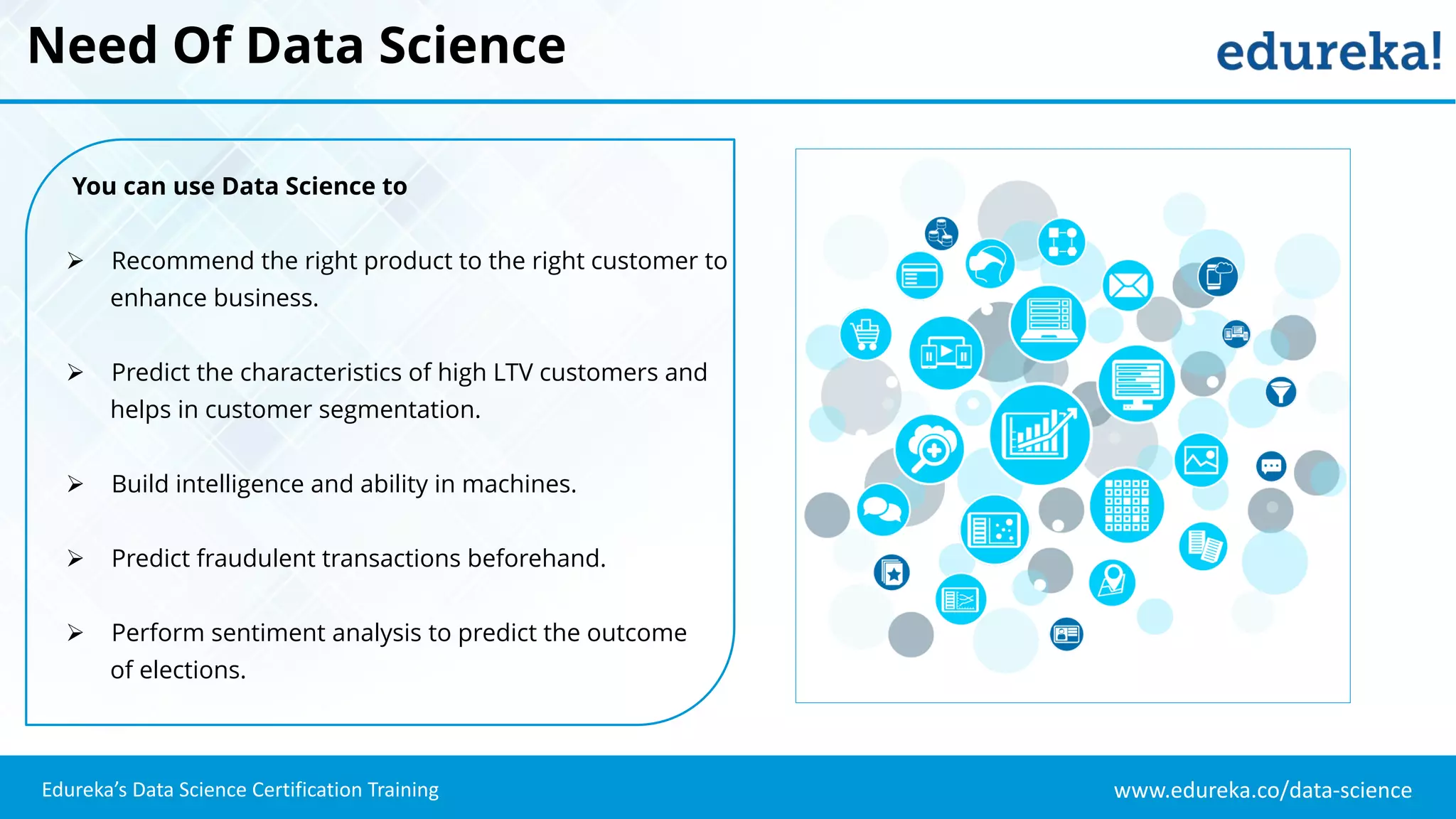 Need Of Data Science

edureka!

You can use Data Science to

➢ Recommend the right product to the right customer to enhance business.

➢ Predict the characteristics of high LTV customers and helps in customer segmentation.

➢ Build intelligence and ability in machines.

➢ Predict fraudulent transactions beforehand.

➢ Perform sentiment analysis to predict the outcome of elections.

Edureka's Data Science Certification Training

www.edureka.co/data-science